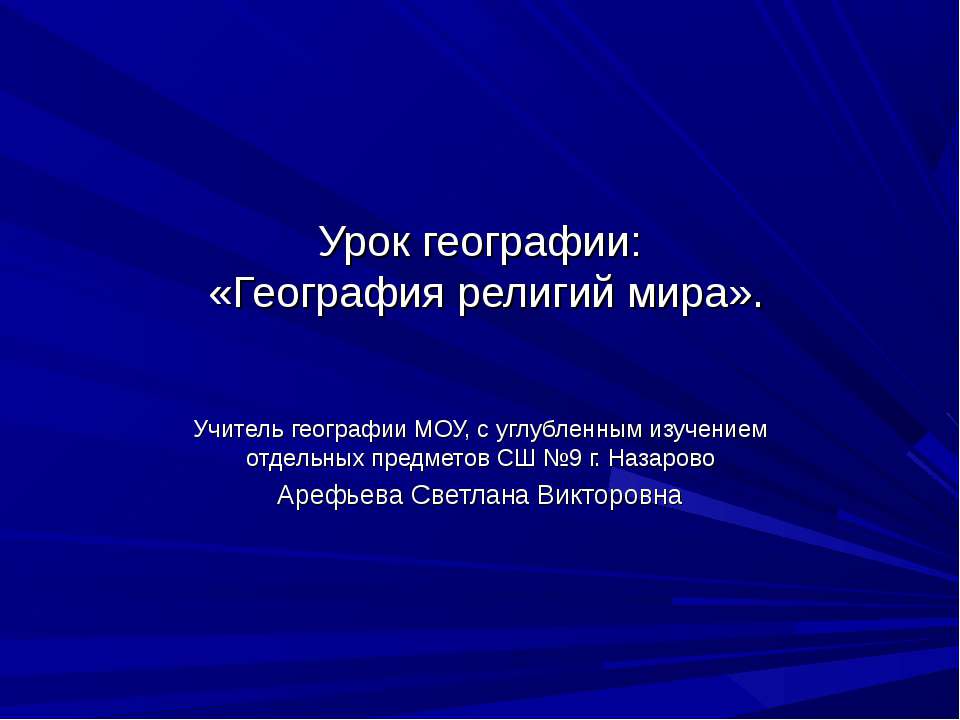 Урок географии:
«География религий мира».

Учитель географии МОУ, с углубленным изучением отдельных предметов СШ №9 г. Назарово

Арефьева Светлана Викторовна